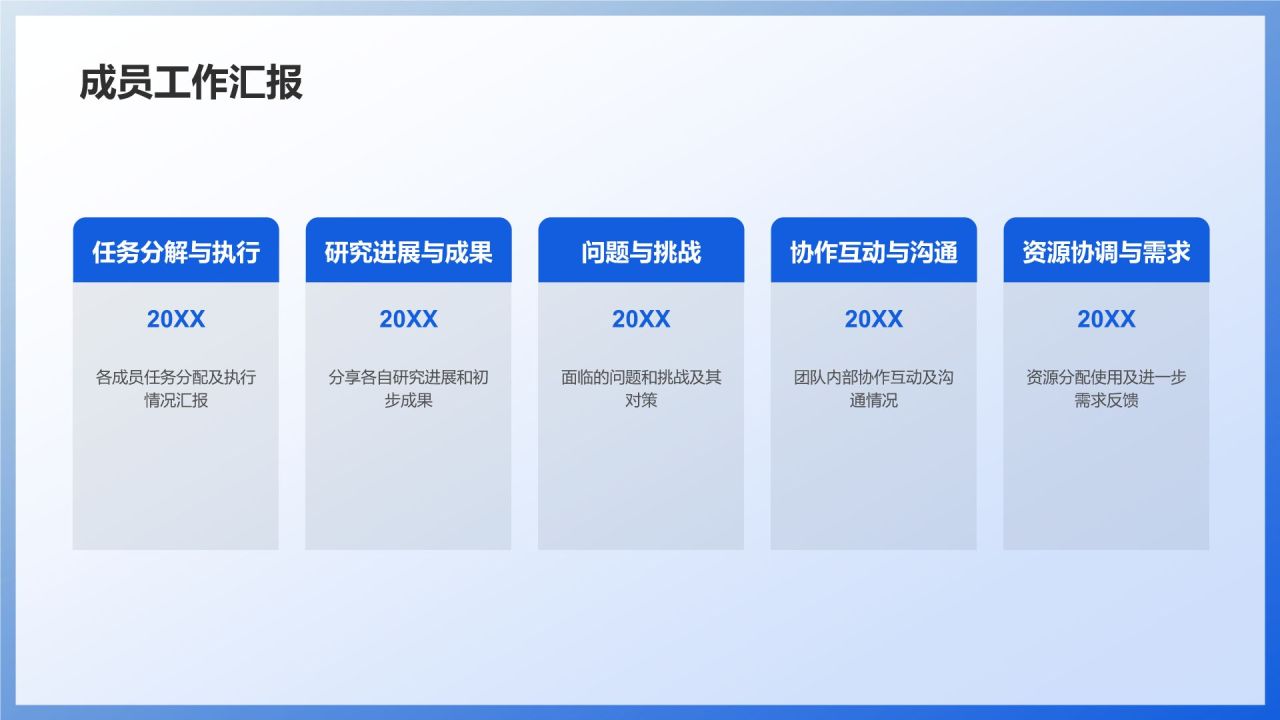 成员工作汇报

任务分解与执行

20XX

各成员任务分配及执行情况汇报

研究进展与成果

20XX

分享各自研究进展和初步成果

问题与挑战

20XX

面临的问题和挑战及其对策

协作互动与沟通

20XX

团队内部协作互动及沟通情况

资源协调与需求

20XX

资源分配使用及进一步需求反馈